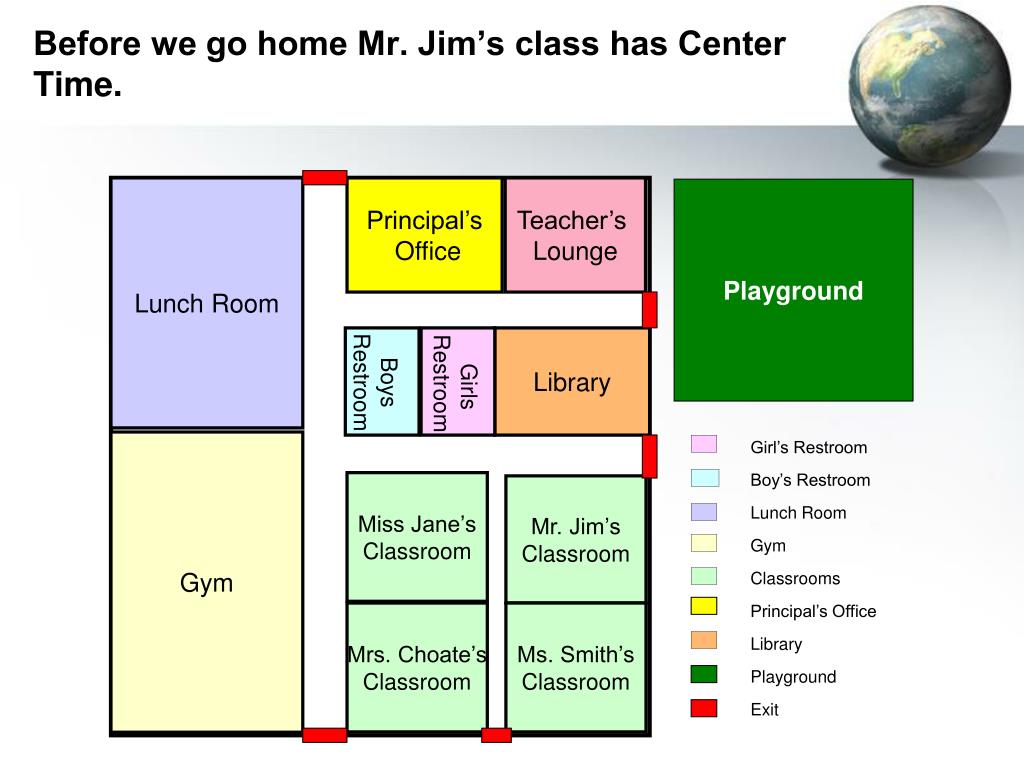 Before we go home Mr. Jim's class has Center Time.

Lunch Room

Principal's Office

Teacher's Lounge

Playground

Boys Restroom

Girls Restroom

Library

Gym

Miss Jane's Classroom

Mr. Jim's Classroom

Mrs. Choate's Classroom

Ms. Smith's Classroom

Girl's Restroom
Boy's Restroom
Lunch Room
Gym
Classrooms
Principal's Office
Library
Playground
Exit